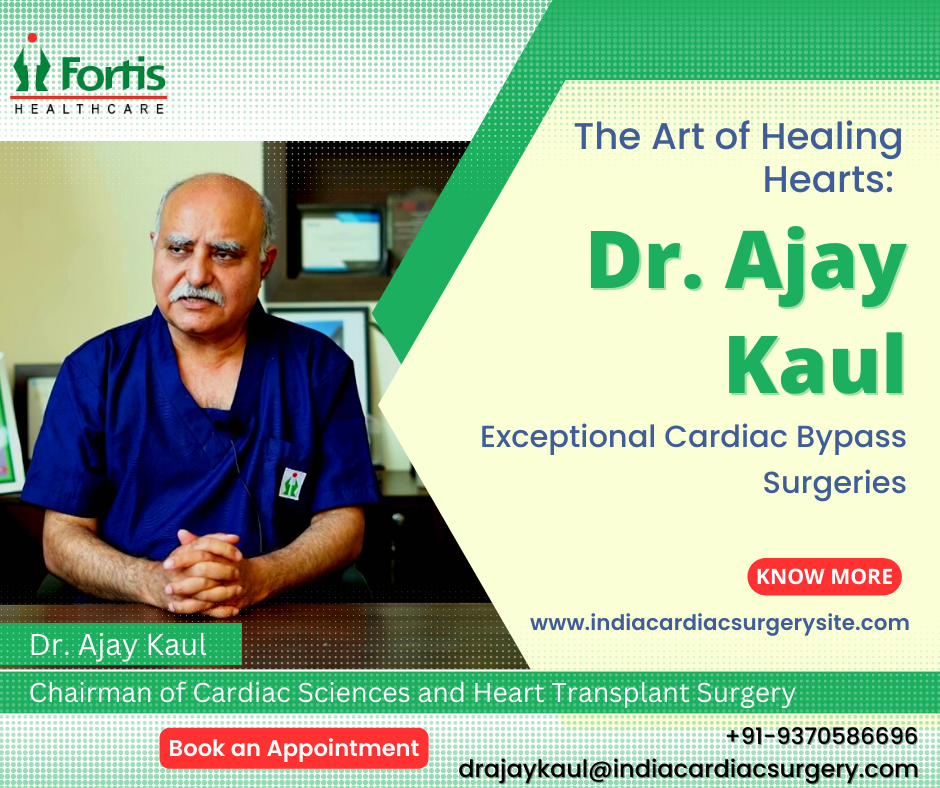 Fortis
HEALTHCARE

The Art of Healing Hearts:

Dr. Ajay Kaul

Exceptional Cardiac Bypass Surgeries

KNOW MORE

www.indiacardiacsurgerysite.com

Dr. Ajay Kaul

Chairman of Cardiac Sciences and Heart Transplant Surgery

Book an Appointment

+91-9370586696
drajaykaul@indiacardiacsurgery.com